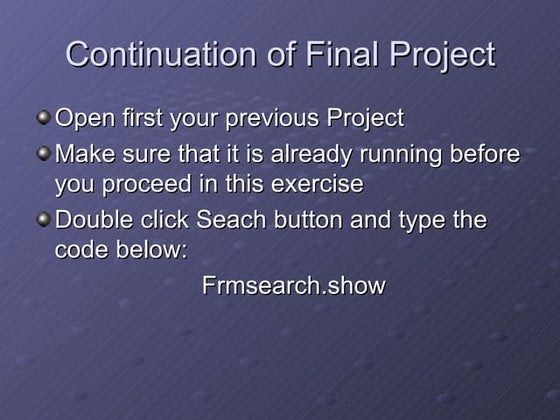 Continuation of Final Project

Open first your previous Project

Make sure that it is already running before you proceed in this exercise

Double click Seach button and type the code below:

Frmsearch.show